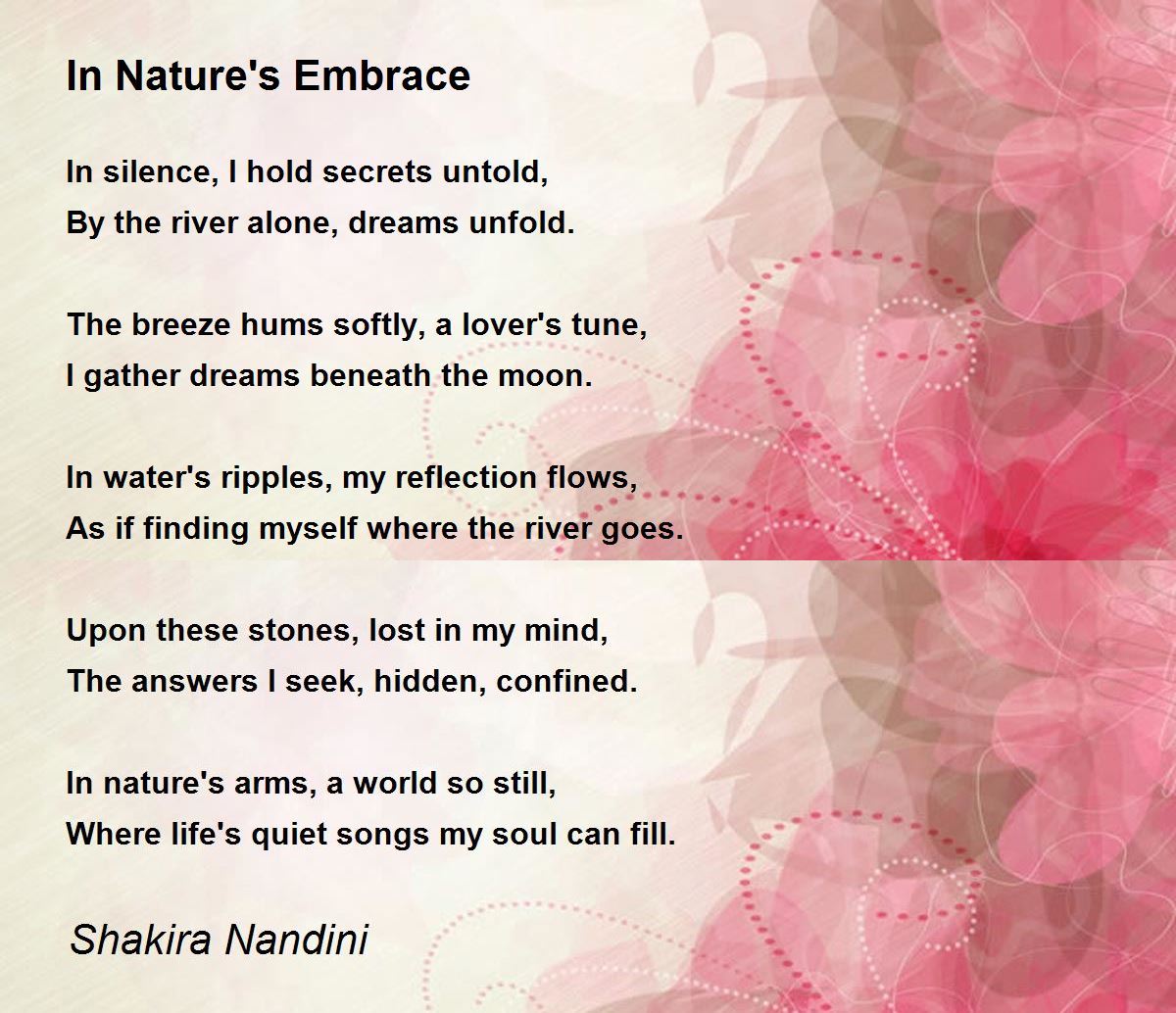 In Nature's Embrace

In silence, I hold secrets untold,
By the river alone, dreams unfold.

The breeze hums softly, a lover's tune,
I gather dreams beneath the moon.

In water's ripples, my reflection flows,
As if finding myself where the river goes.

Upon these stones, lost in my mind,
The answers I seek, hidden, confined.

In nature's arms, a world so still,
Where life's quiet songs my soul can fill.

Shakira Nandini